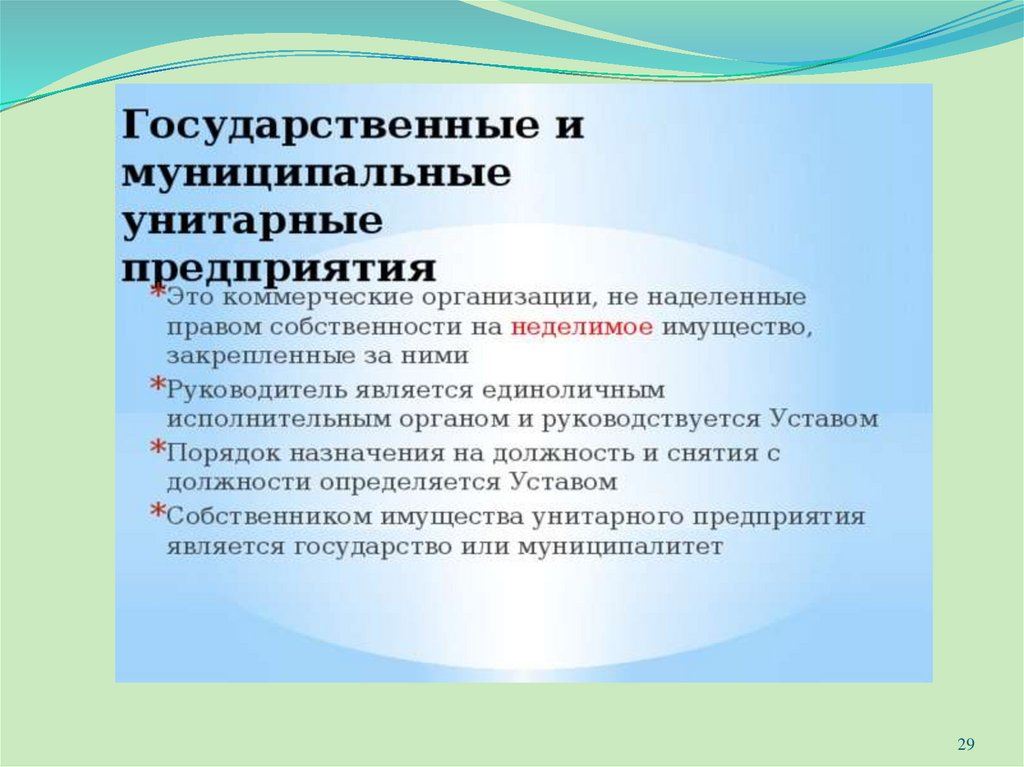 Государственные и муниципальные унитарные предприятия

*Это коммерческие организации, не наделенные правом собственности на неделимое имущество, закрепленные за ними

*Руководитель является единоличным исполнительным органом и руководствуется Уставом

*Порядок назначения на должность и снятия с должности определяется Уставом

*Собственником имущества унитарного предприятия является государство или муниципалитет

29